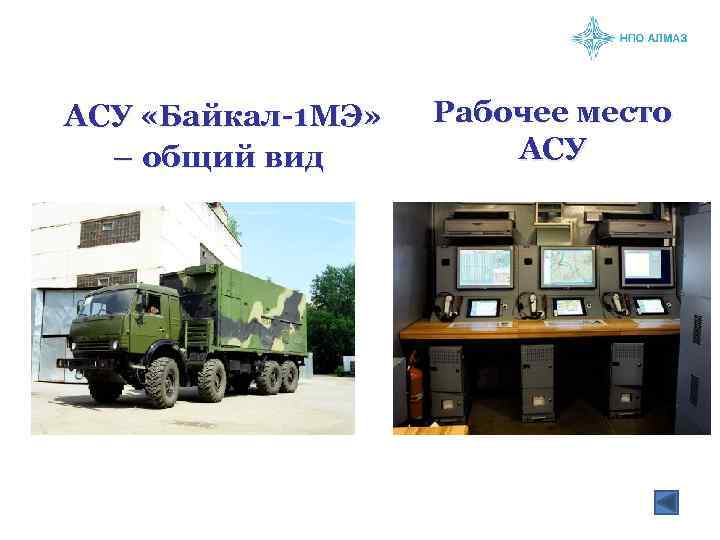 НПО АЛМАЗ

АСУ «Байкал-1МЭ» – общий вид

Рабочее место АСУ